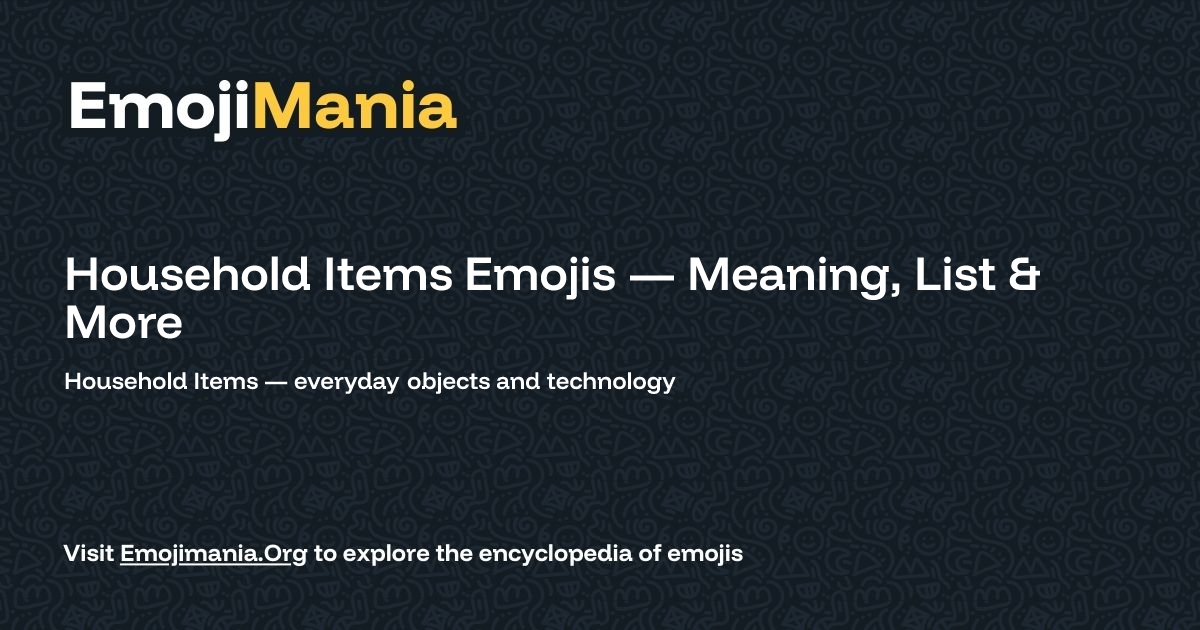 EmojiMania

Household Items Emojis — Meaning, List & More

Household Items — everyday objects and technology

Visit Emojimania.Org to explore the encyclopedia of emojis